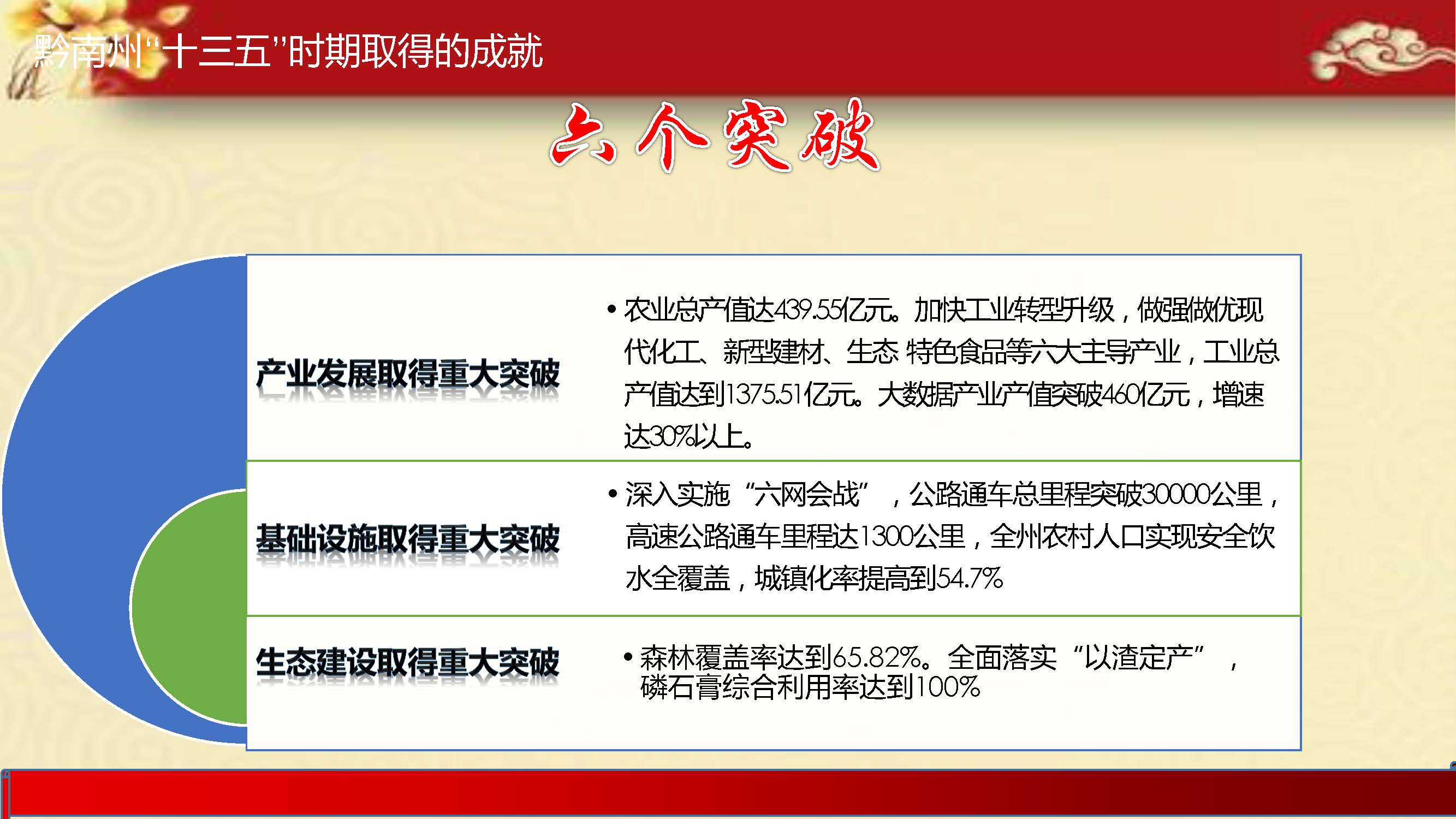 黔南州“十三五”时期取得的成就

六个突破

产业发展取得重大突破

• 农业总产值达439.55亿元。加快工业转型升级，做强做优现代化工、新型建材、生态 特色食品等六大主导产业，工业总产值达到1375.51亿元。大数据产业产值突破460亿元，增速达30%以上。

基础设施取得重大突破

• 深入实施“六网会战”，公路通车总里程突破30000公里，高速公路通车里程达1300公里，全州农村人口实现安全饮水全覆盖，城镇化率提高到54.7%

生态建设取得重大突破

• 森林覆盖率达到65.82%。全面落实“以渣定产”，磷石膏综合利用率达到100%